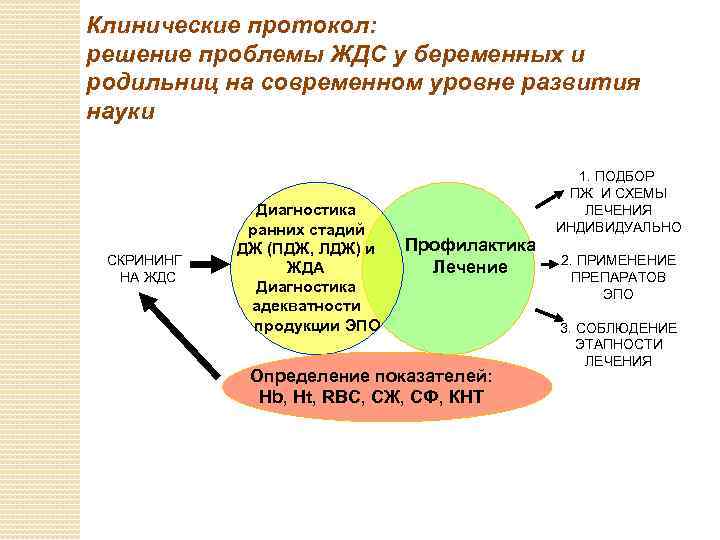 Клинические протокол:
решение проблемы ЖДС у беременных и родильниц на современном уровне развития науки

СКРИНИНГ НА ЖДС

Диагностика ранних стадий ДЖ (ПДЖ, ЛДЖ) и ЖДА
Диагностика адекватности продукции ЭПО

Профилактика
Лечение

1. ПОДБОР ПЖ И СХЕМЫ ЛЕЧЕНИЯ ИНДИВИДУАЛЬНО

2. ПРИМЕНЕНИЕ ПРЕПАРАТОВ ЭПО

3. СОБЛЮДЕНИЕ ЭТАПНОСТИ ЛЕЧЕНИЯ

Определение показателей:
Hb, Ht, RBC, СЖ, СФ, КНТ